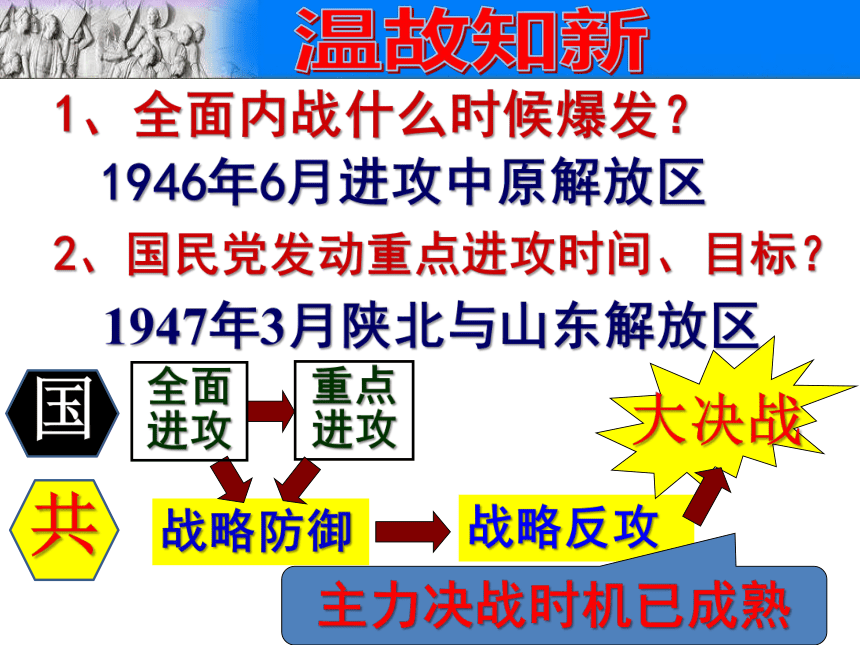 温故知新

1、全面内战什么时候爆发？

1946年6月进攻中原解放区

2、国民党发动重点进攻时间、目标？

1947年3月陕北与山东解放区

国

全面进攻

重点进攻

大决战

共

战略防御

战略反攻

主力决战时机已成熟